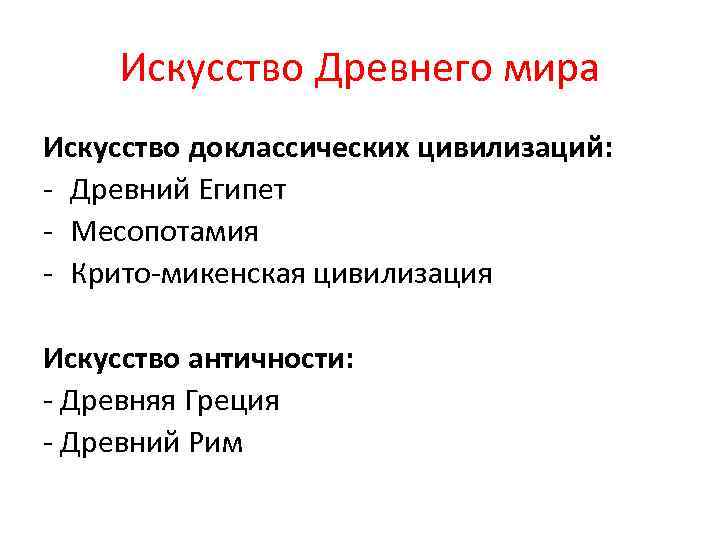 Искусство Древнего мира

Искусство доклассических цивилизаций:
- Древний Египет
- Месопотамия
- Крито-микенская цивилизация

Искусство античности:
- Древняя Греция
- Древний Рим